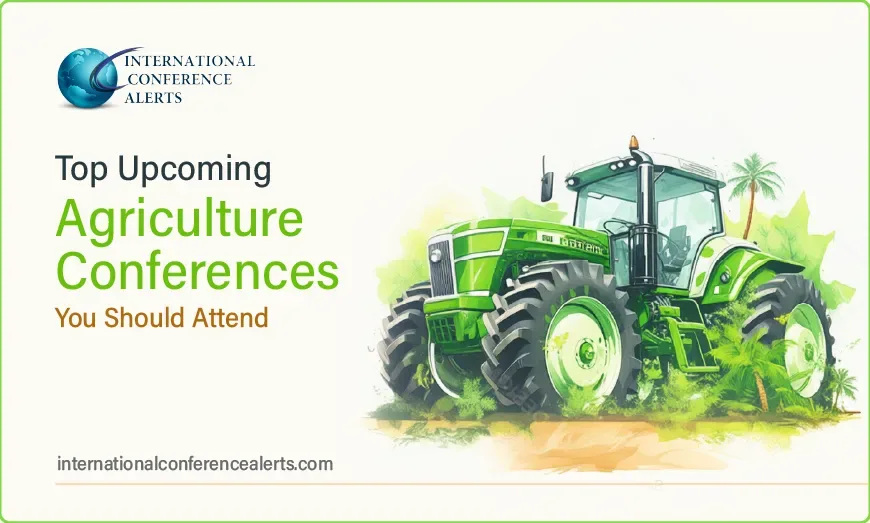 INTERNATIONAL
CONFERENCE
ALERTS

Top Upcoming
Agriculture
Conferences
You Should Attend

internationalconferencealerts.com